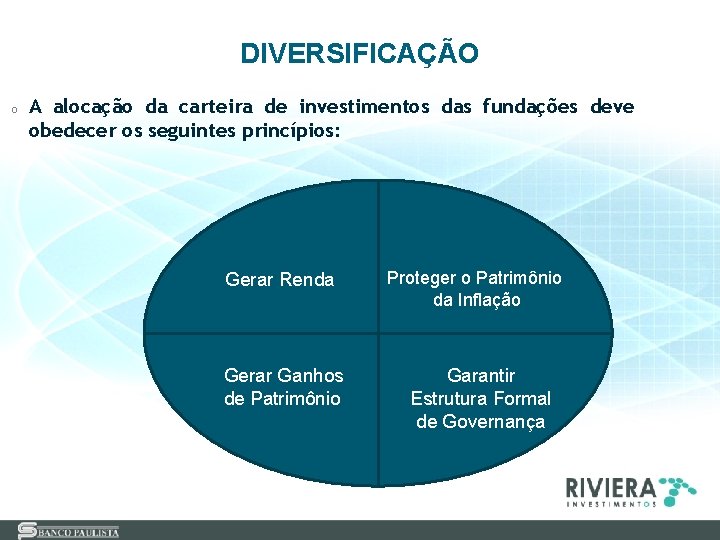 DIVERSIFICAÇÃO

o A alocação da carteira de investimentos das fundações deve obedecer os seguintes princípios:

Gerar Renda

Proteger o Patrimônio da Inflação

Gerar Ganhos de Patrimônio

Garantir Estrutura Formal de Governança

RIVIERA
INVESTIMENTOS

BANCO PAULISTA